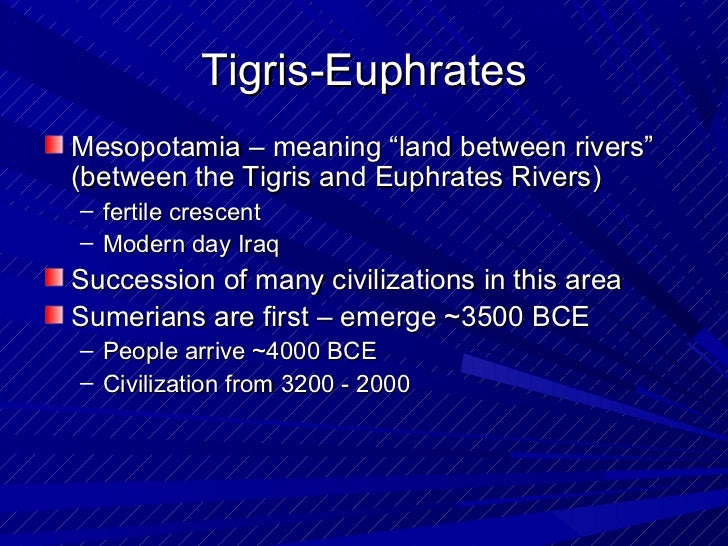 Tigris-Euphrates

Mesopotamia – meaning “land between rivers” (between the Tigris and Euphrates Rivers)
– fertile crescent
– Modern day Iraq

Succession of many civilizations in this area

Sumerians are first – emerge ~3500 BCE
– People arrive ~4000 BCE
– Civilization from 3200 - 2000